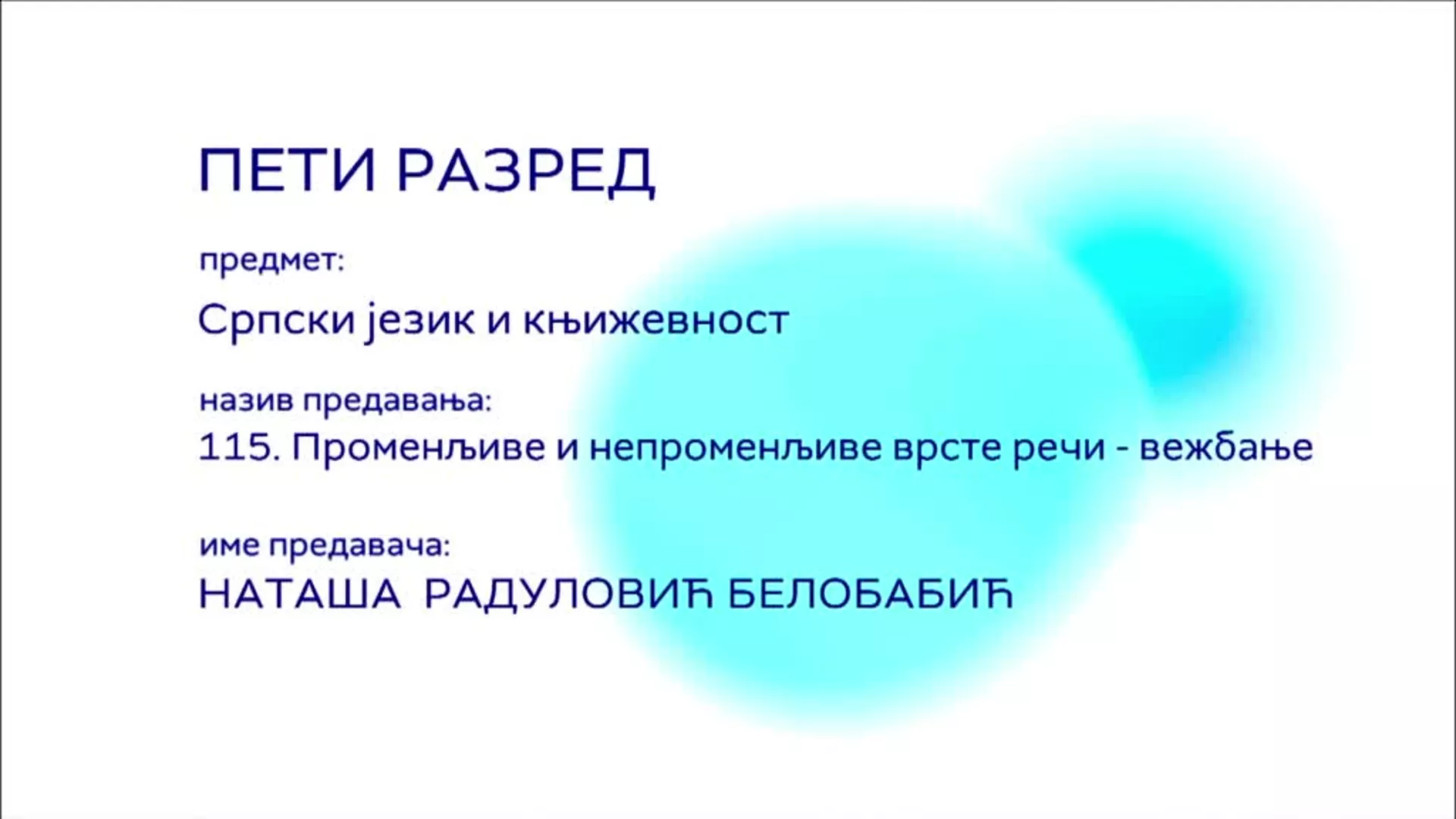 ПЕТИ РАЗРЕД

предмет:

Српски језик и књижевност

назив предавања:

115. Променљиве и непроменљиве врсте речи - вежбање

име предавача:

НАТАША РАДУЛОВИЋ БЕЛОБАБИЋ